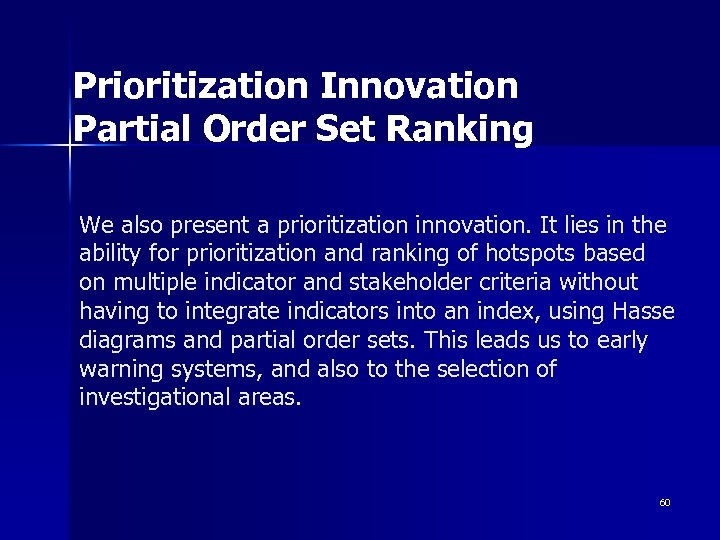 Prioritization Innovation
Partial Order Set Ranking

We also present a prioritization innovation. It lies in the ability for prioritization and ranking of hotspots based on multiple indicator and stakeholder criteria without having to integrate indicators into an index, using Hasse diagrams and partial order sets. This leads us to early warning systems, and also to the selection of investigational areas.

60